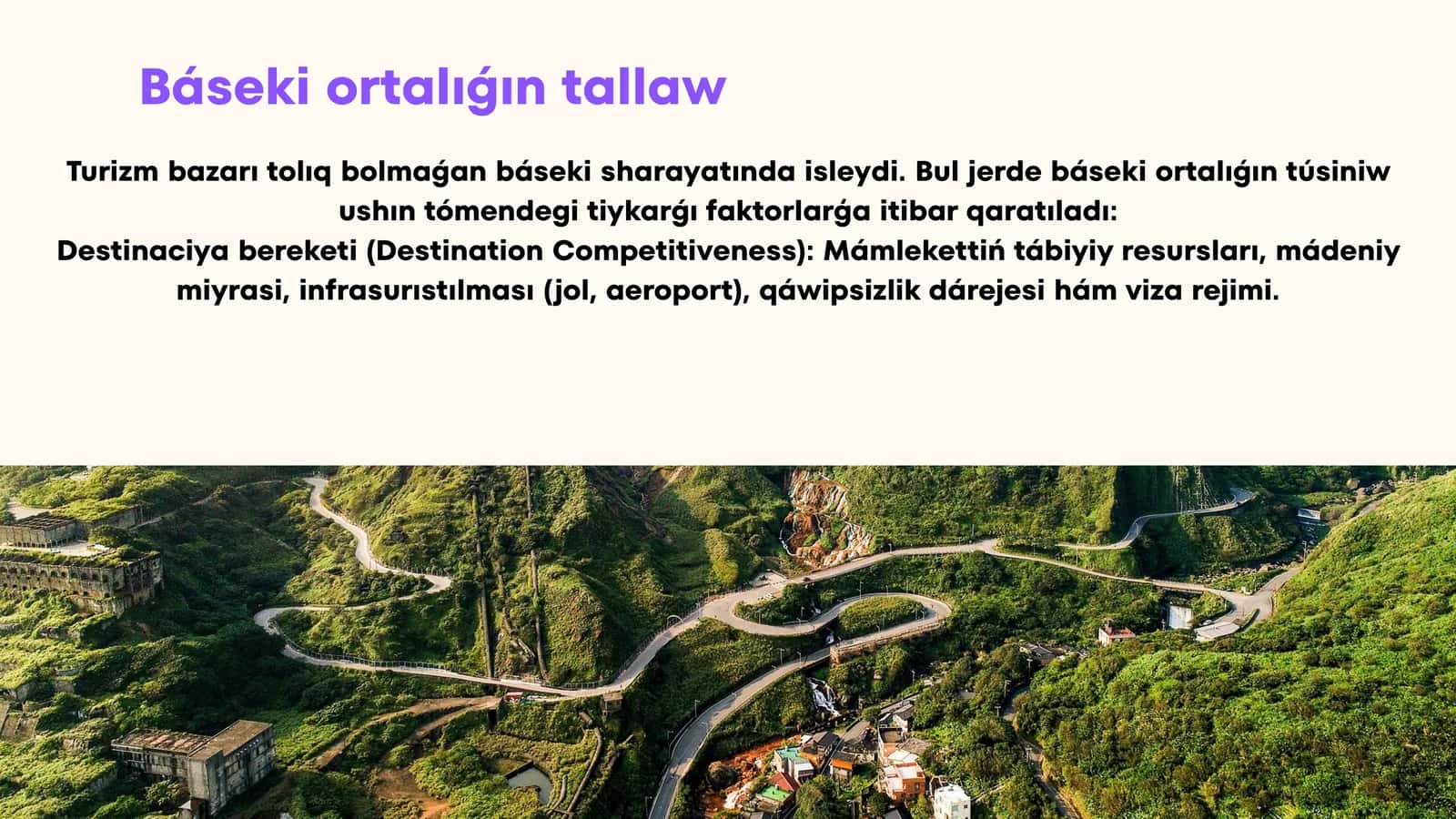 Báseki ortalıǵın tallaw

Turizm bazarı tolıq bolmaǵan báseki sharayatında isleydi. Bul jerde báseki ortalıǵın túsiniw ushın tómendegi tiykarǵı faktorlarǵa itibar qaratıladı:
Destinaciya bereketi (Destination Competitiveness): Mámlekettiń tábiyiy resursları, mádeniy miyrasi, infrasurıstılması (jol, aeroport), qáwipsizlik dárejesi hám viza rejimi.